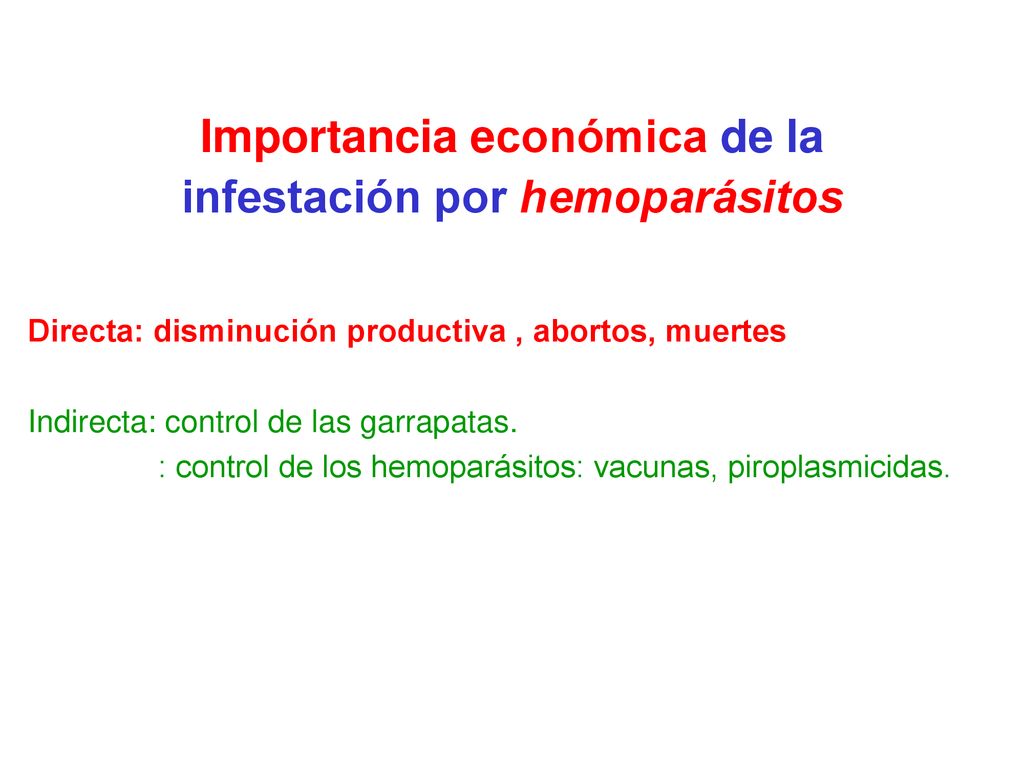 Importancia económica de la infestación por hemoparásitos

Directa: disminución productiva , abortos, muertes

Indirecta: control de las garrapatas.
: control de los hemoparásitos: vacunas, piroplasmicidas.